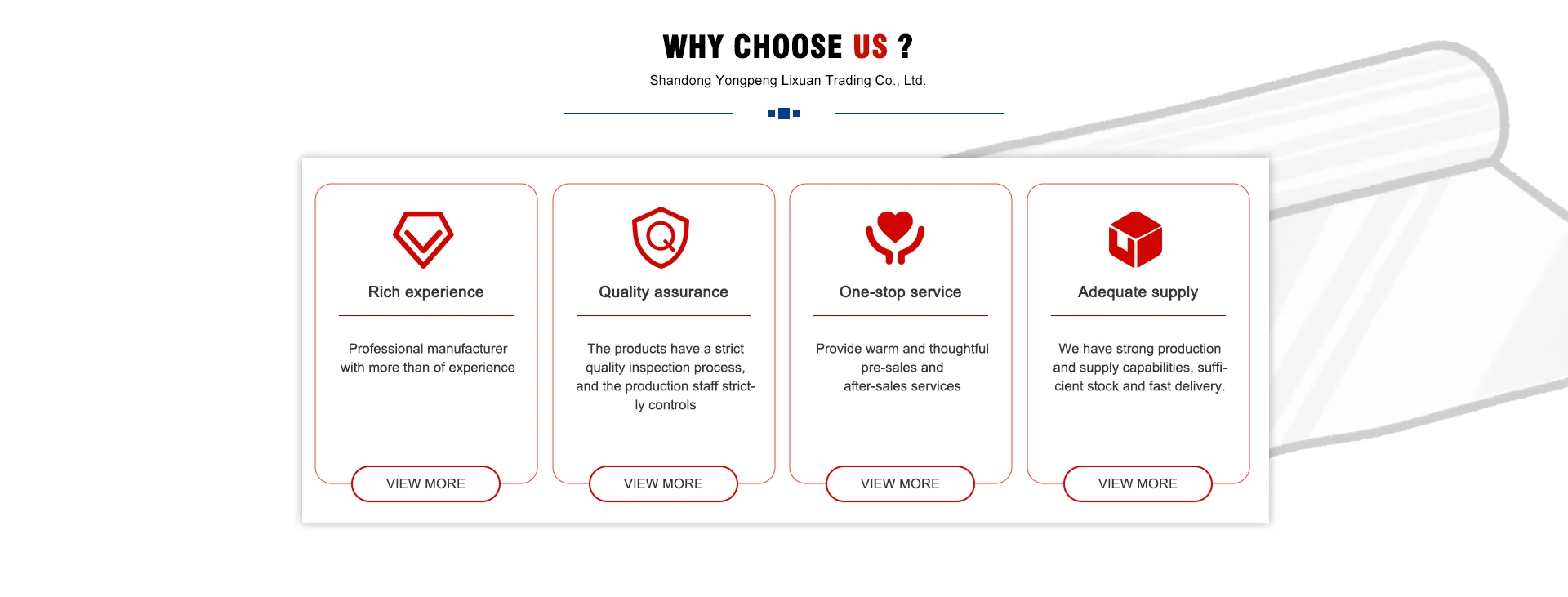 WHY CHOOSE US ?

Shandong Yongpeng Lixuan Trading Co., Ltd.

Rich experience

Professional manufacturer with more than of experience

VIEW MORE

Quality assurance

The products have a strict quality inspection process, and the production staff strictly controls

VIEW MORE

One-stop service

Provide warm and thoughtful pre-sales and after-sales services

VIEW MORE

Adequate supply

We have strong production and supply capabilities, sufficient stock and fast delivery.

VIEW MORE